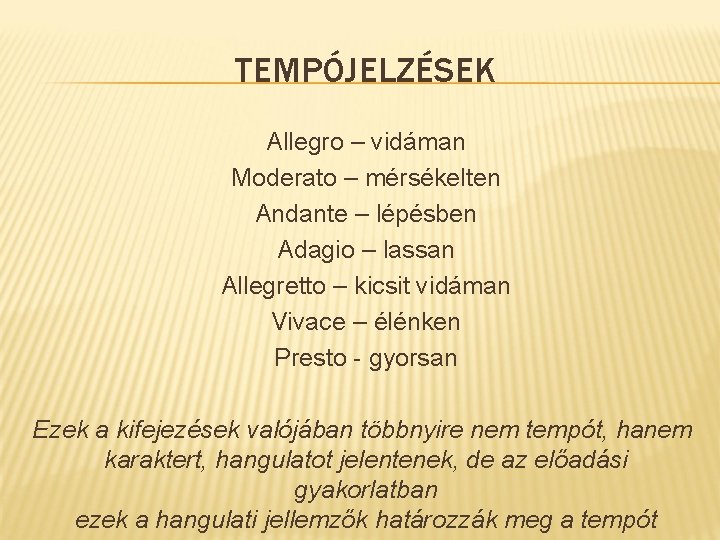 TEMPÓJELZÉSEK

Allegro – vidáman
Moderato – mérsékelten
Andante – lépésben
Adagio – lassan
Allegretto – kicsit vidáman
Vivace – élénken
Presto - gyorsan

Ezek a kifejezések valójában többnyire nem tempót, hanem karaktert, hangulatot jelentenek, de az előadási gyakorlatban
ezek a hangulati jellemzők határozzák meg a tempót